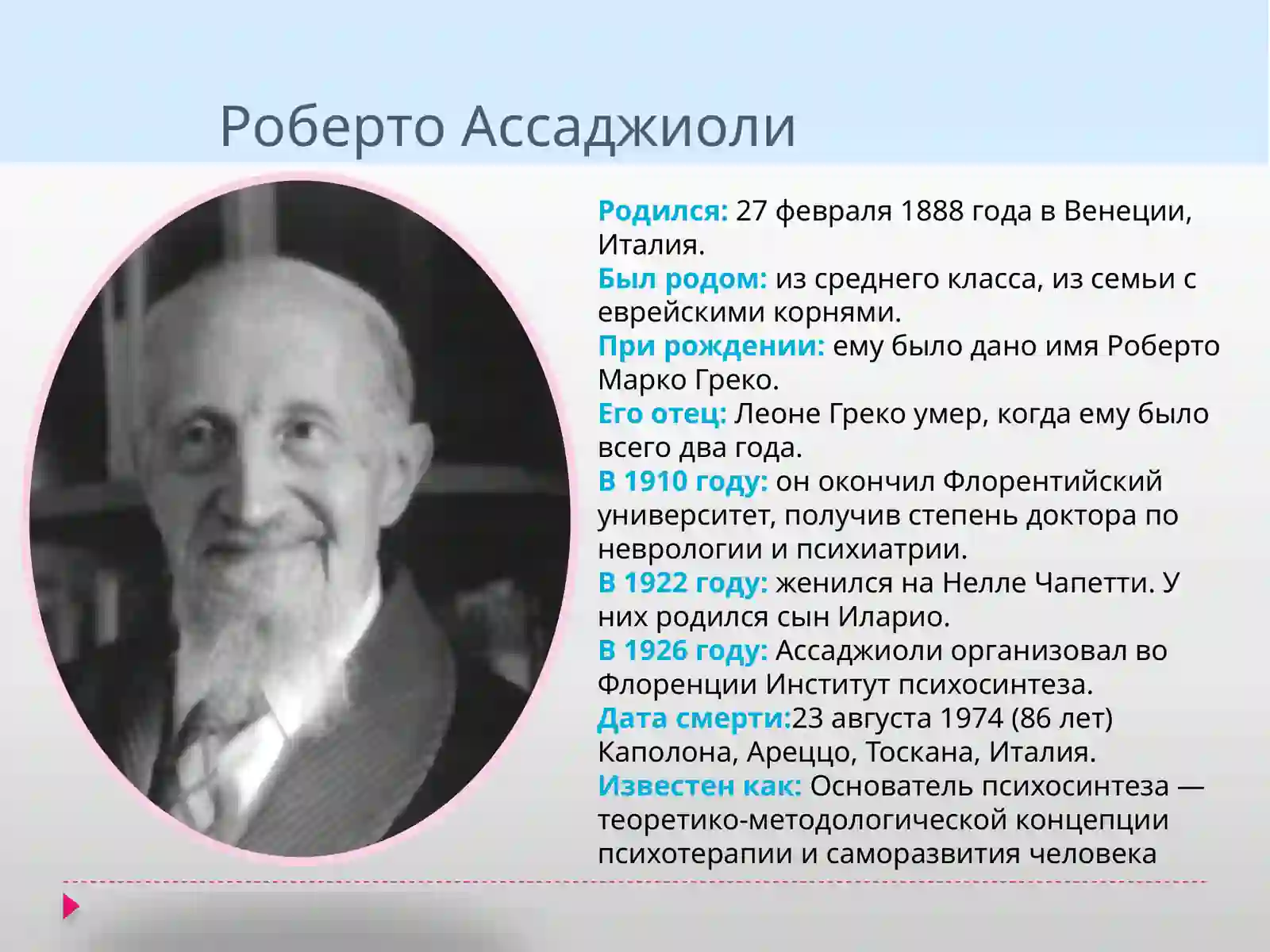 Роберто Ассаджиоли

Родился: 27 февраля 1888 года в Венеции, Италия.
Был родом: из среднего класса, из семьи с еврейскими корнями.
При рождении: ему было дано имя Роберто Марко Греко.
Его отец: Леоне Греко умер, когда ему было всего два года.
В 1910 году: он окончил Флорентийский университет, получив степень доктора по неврологии и психиатрии.
В 1922 году: женился на Нелле Чапетти. У них родился сын Иларио.
В 1926 году: Ассаджиоли организовал во Флоренции Институт психосинтеза.
Дата смерти:23 августа 1974 (86 лет) Каполона, Ареццо, Тоскана, Италия.
Известен как: Основатель психосинтеза — теоретико-методологической концепции психотерапии и саморазвития человека